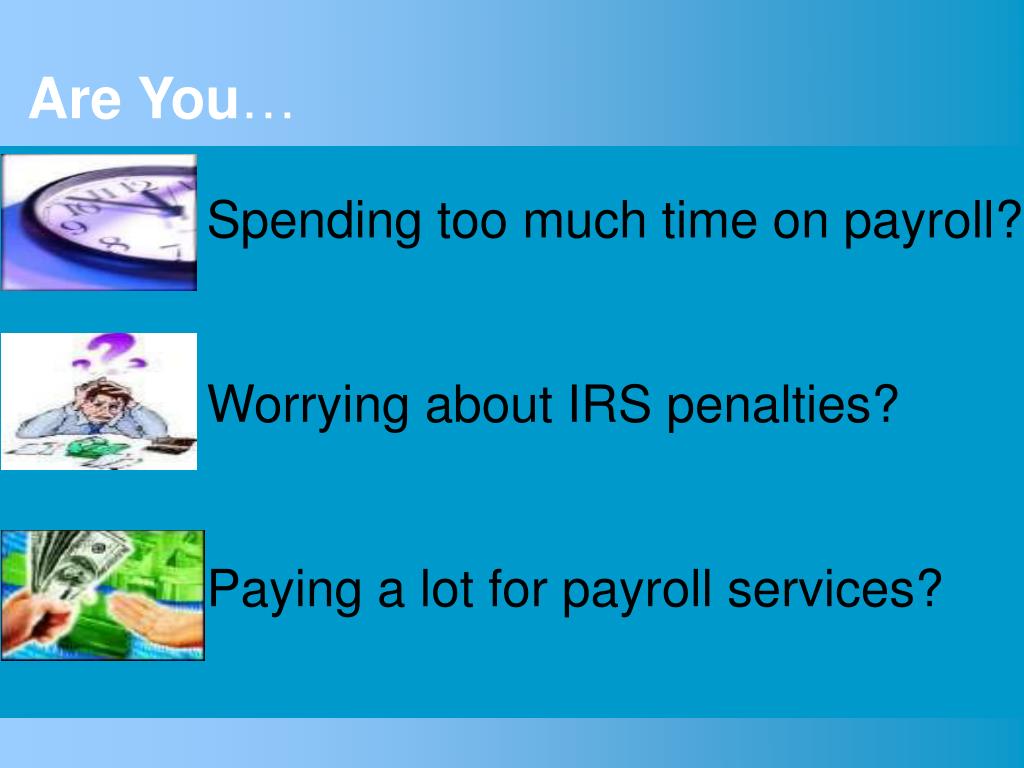 Are You…

Spending too much time on payroll?

Worrying about IRS penalties?

Paying a lot for payroll services?